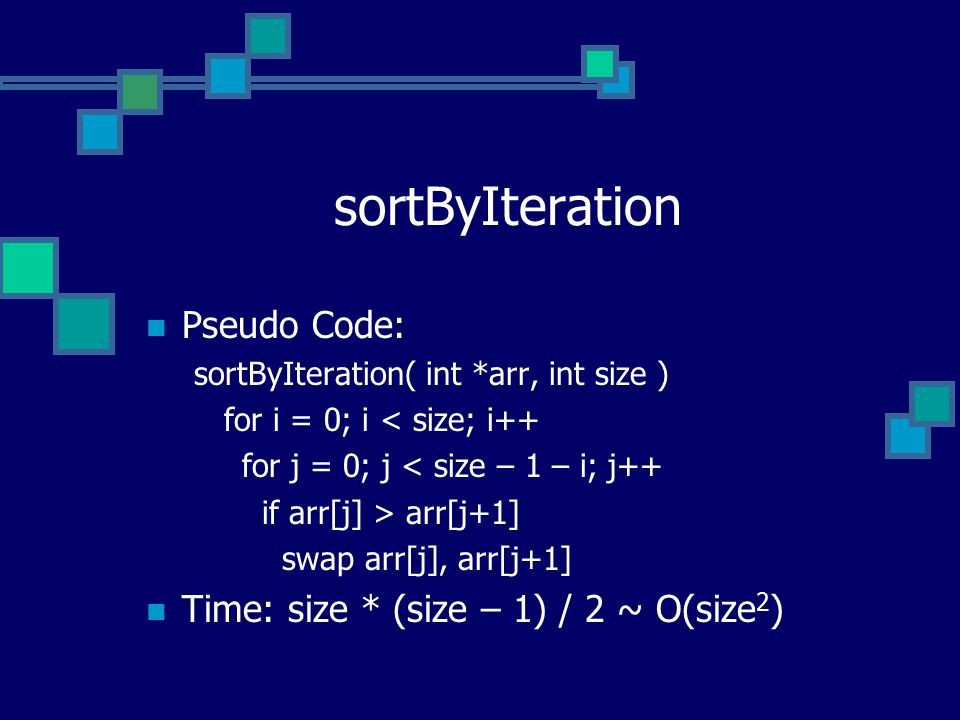 sortByIteration

Pseudo Code:
sortByIteration( int *arr, int size )
for i = 0; i < size; i++
for j = 0; j < size – 1 – i; j++
if arr[j] > arr[j+1]
swap arr[j], arr[j+1]

Time: size * (size – 1) / 2 ~ O(size$^2$)